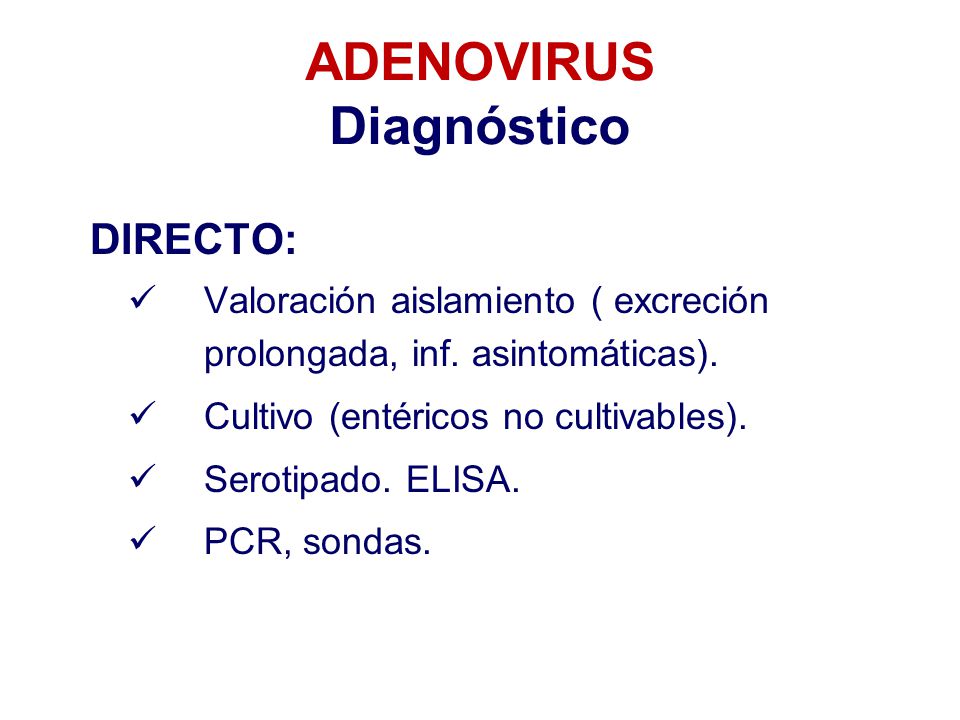 ADENOVIRUS
Diagnóstico

DIRECTO:

✓ Valoración aislamiento ( excreción prolongada, inf. asintomáticas).

✓ Cultivo (entéricos no cultivables).

✓ Serotipado. ELISA.

✓ PCR, sondas.